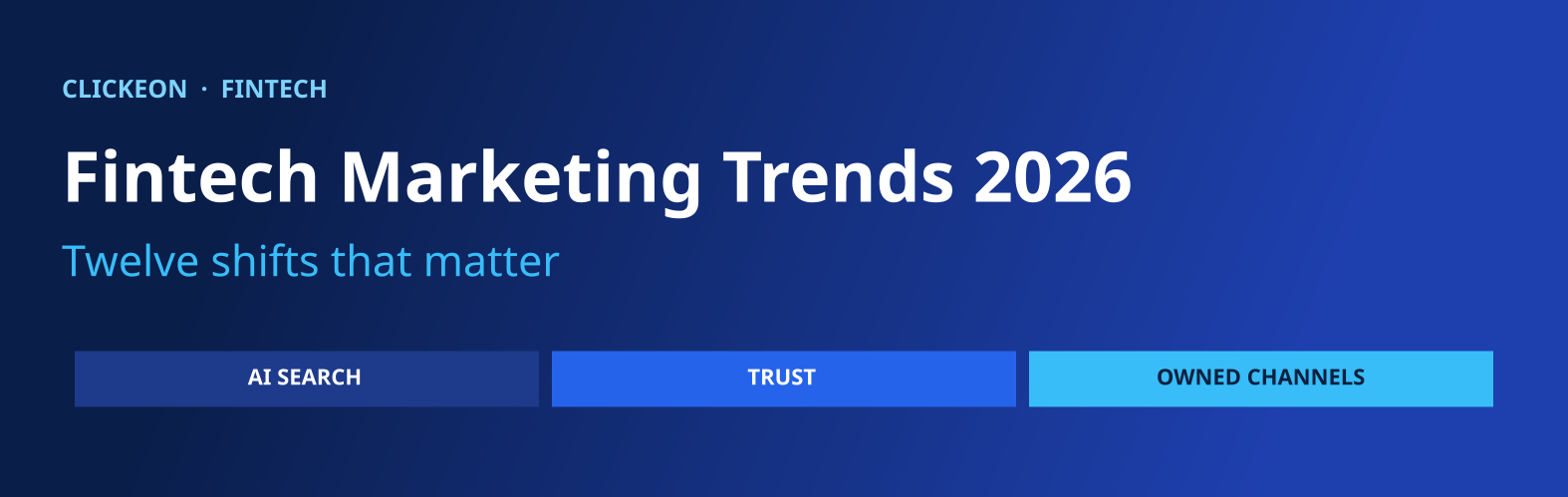 CLICKEON · FINTECH

Fintech Marketing Trends 2026

Twelve shifts that matter

AI SEARCH

TRUST

OWNED CHANNELS